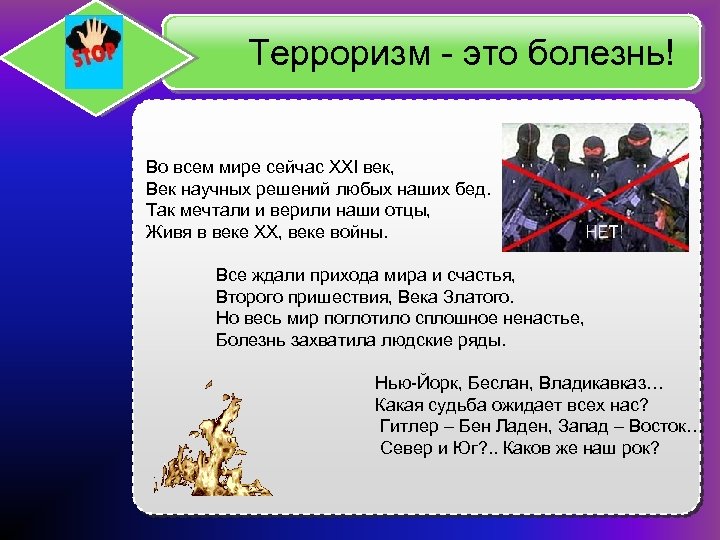 STOP

Терроризм - это болезнь!

НЕТ!

Во всем мире сейчас XXI век,
Век научных решений любых наших бед.
Так мечтали и верили наши отцы,
Живя в веке XX, веке войны.

Все ждали прихода мира и счастья,
Второго пришествия, Века Златого.
Но весь мир поглотило сплошное ненастье,
Болезнь захватила людские ряды.

Нью-Йорк, Беслан, Владикавказ…
Какая судьба ожидает всех нас?
Гитлер – Бен Ладен, Запад – Восток…
Север и Юг?.. Каков же наш рок?